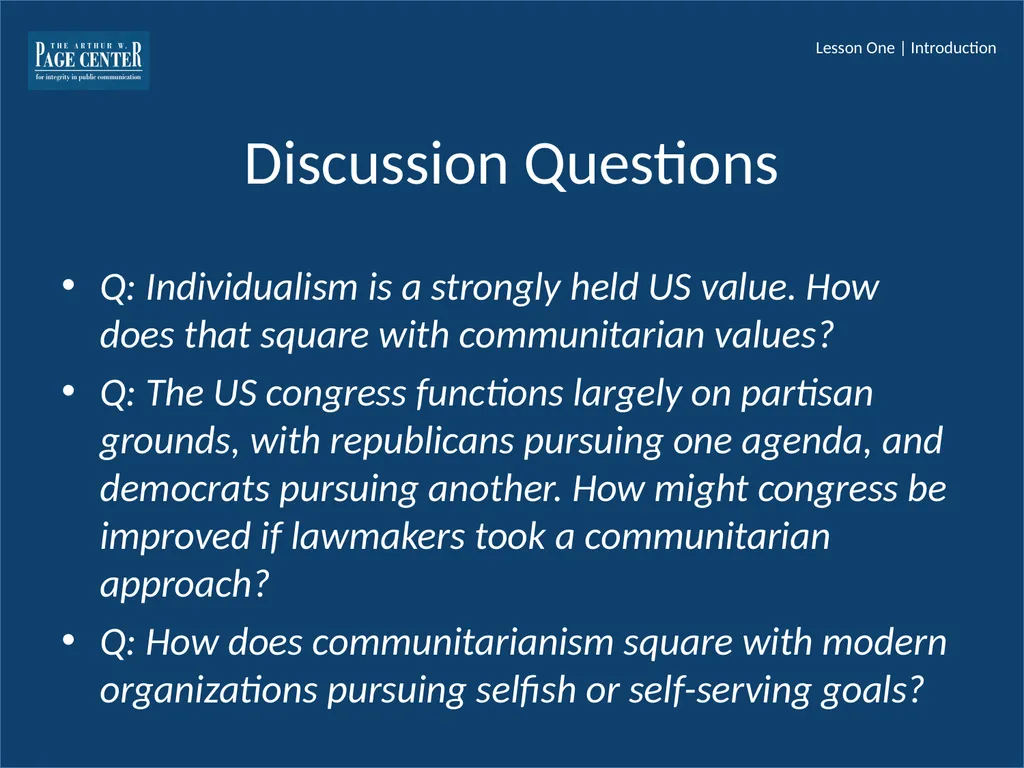 THE ARTHUR W.
PAGE CENTER
for integrity in public communication

Lesson One | Introduction

Discussion Questions

• Q: Individualism is a strongly held US value. How does that square with communitarian values?
• Q: The US congress functions largely on partisan grounds, with republicans pursuing one agenda, and democrats pursuing another. How might congress be improved if lawmakers took a communitarian approach?
• Q: How does communitarianism square with modern organizations pursuing selfish or self-serving goals?